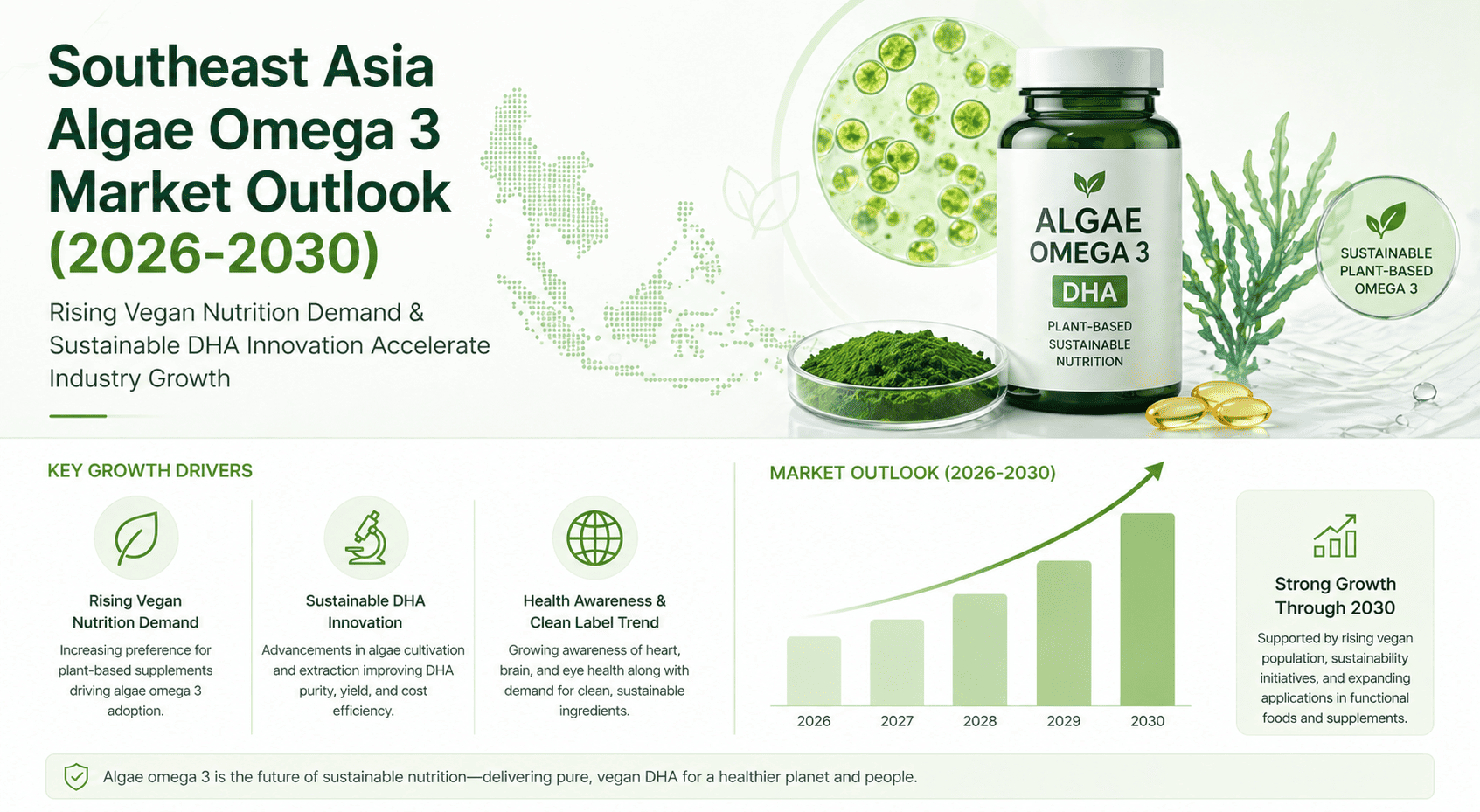 Southeast Asia Algae Omega 3 Market Outlook (2026-2030)

Rising Vegan Nutrition Demand & Sustainable DHA Innovation Accelerate Industry Growth

ALGAE OMEGA 3
DHA
PLANT-BASED SUSTAINABLE NUTRITION

SUSTAINABLE PLANT-BASED OMEGA 3

KEY GROWTH DRIVERS

Rising Vegan Nutrition Demand
Increasing preference for plant-based supplements driving algae omega 3 adoption.

Sustainable DHA Innovation
Advancements in algae cultivation and extraction improving DHA purity, yield, and cost efficiency.

Health Awareness & Clean Label Trend
Growing awareness of heart, brain, and eye health along with demand for clean, sustainable ingredients.

MARKET OUTLOOK (2026-2030)

2026 2027 2028 2029 2030

Strong Growth Through 2030
Supported by rising vegan population, sustainability initiatives, and expanding applications in functional foods and supplements.

Algae omega 3 is the future of sustainable nutrition—delivering pure, vegan DHA for a healthier planet and people.